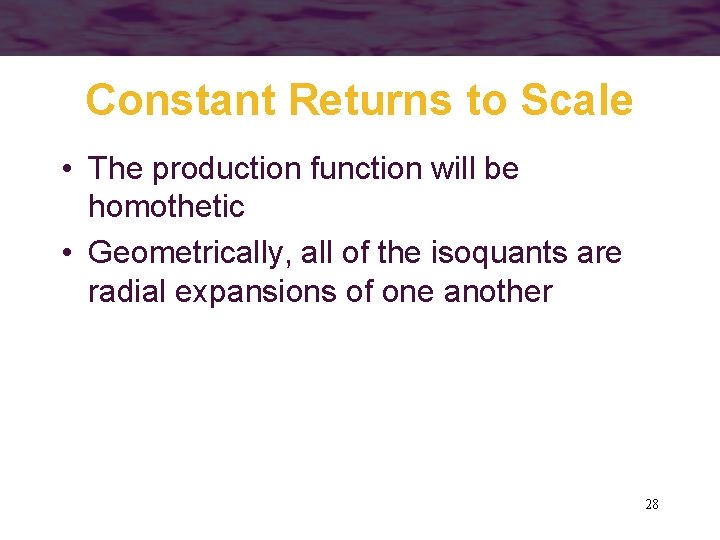 Constant Returns to Scale

• The production function will be homothetic

• Geometrically, all of the isoquants are radial expansions of one another

28